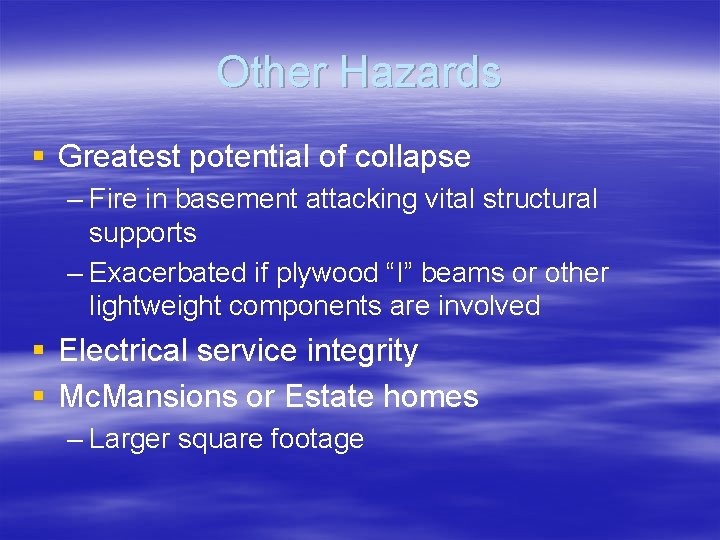 Other Hazards

▪ Greatest potential of collapse
– Fire in basement attacking vital structural supports
– Exacerbated if plywood “I” beams or other lightweight components are involved
▪ Electrical service integrity
▪ McMansions or Estate homes
– Larger square footage